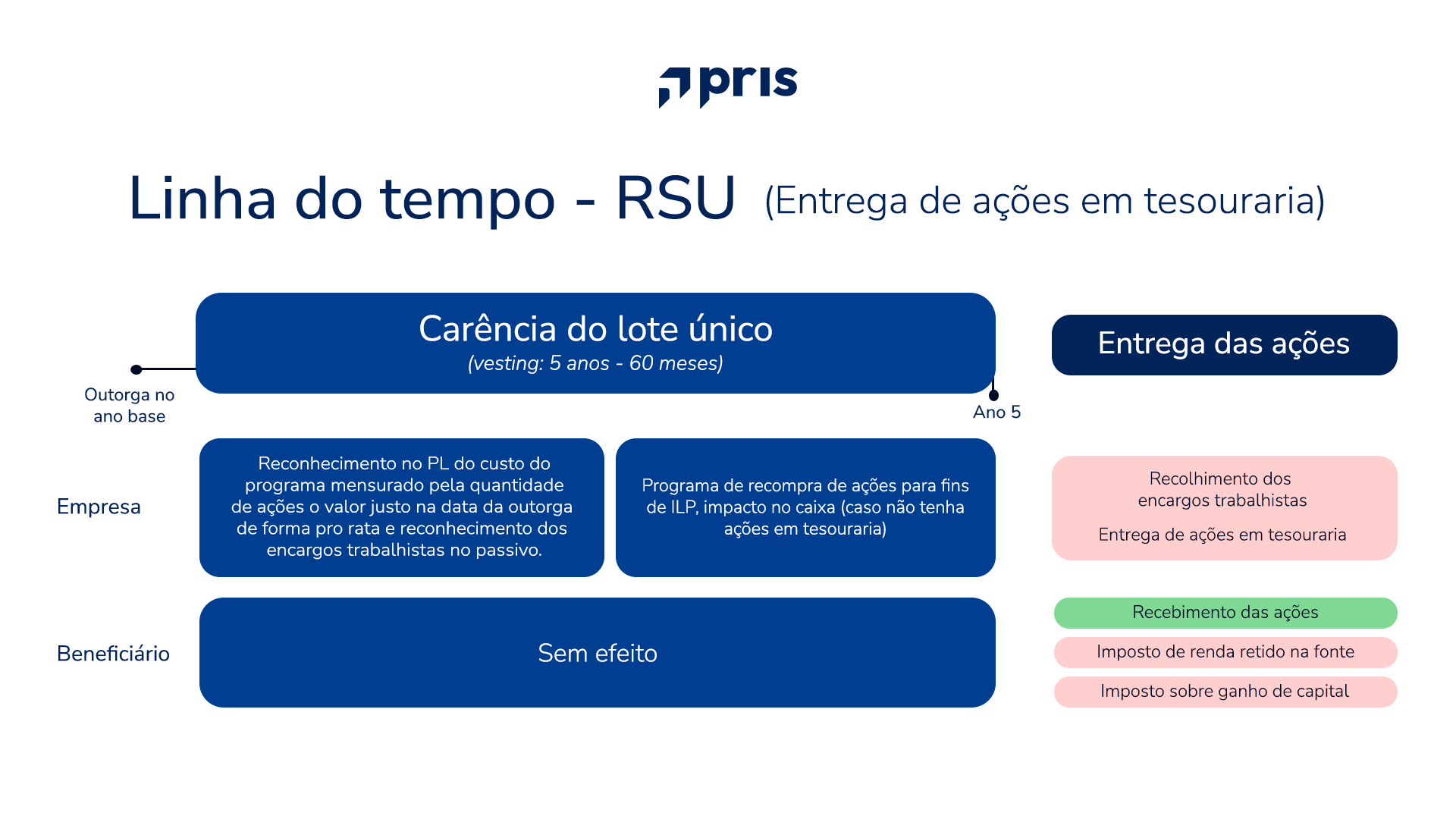 pris

Linha do tempo - RSU (Entrega de ações em tesouraria)

Carência do lote único
(vesting: 5 anos - 60 meses)

Entrega das ações

Outorga no ano base

Ano 5

Empresa

Reconhecimento no PL do custo do programa mensurado pela quantidade de ações o valor justo na data da outorga de forma pro rata e reconhecimento dos encargos trabalhistas no passivo.

Programa de recompra de ações para fins de ILP, impacto no caixa (caso não tenha ações em tesouraria)

Recolhimento dos encargos trabalhistas

Entrega de ações em tesouraria

Beneficiário

Sem efeito

Recebimento das ações

Imposto de renda retido na fonte

Imposto sobre ganho de capital